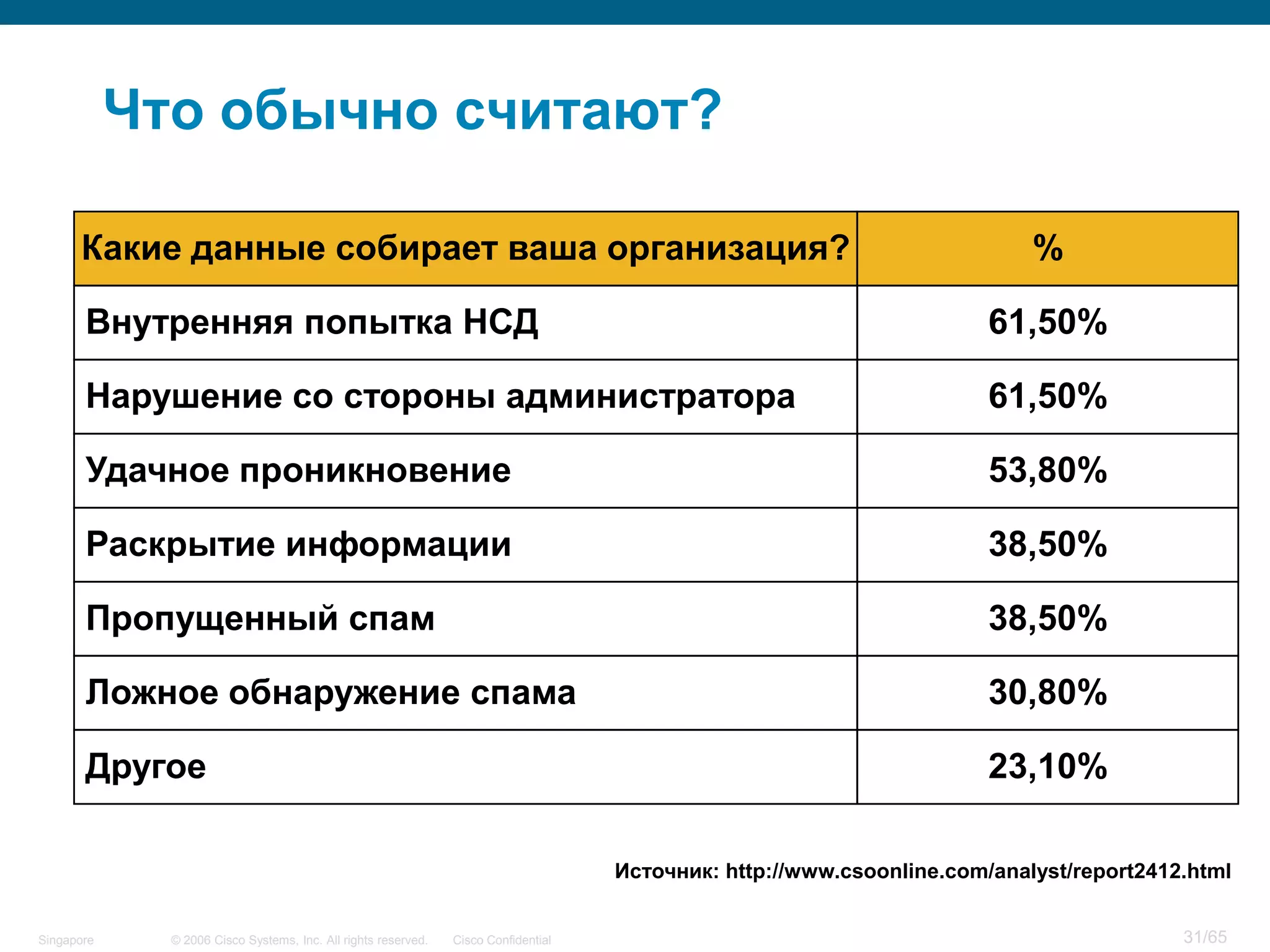 Что обычно считают?

| Какие данные собирает ваша организация? | % |
|---|---|
| Внутренняя попытка НСД | 61,50% |
| Нарушение со стороны администратора | 61,50% |
| Удачное проникновение | 53,80% |
| Раскрытие информации | 38,50% |
| Пропущенный спам | 38,50% |
| Ложное обнаружение спама | 30,80% |
| Другое | 23,10% |

Источник: http://www.csoonline.com/analyst/report2412.html

Singapore © 2006 Cisco Systems, Inc. All rights reserved. Cisco Confidential 31/65